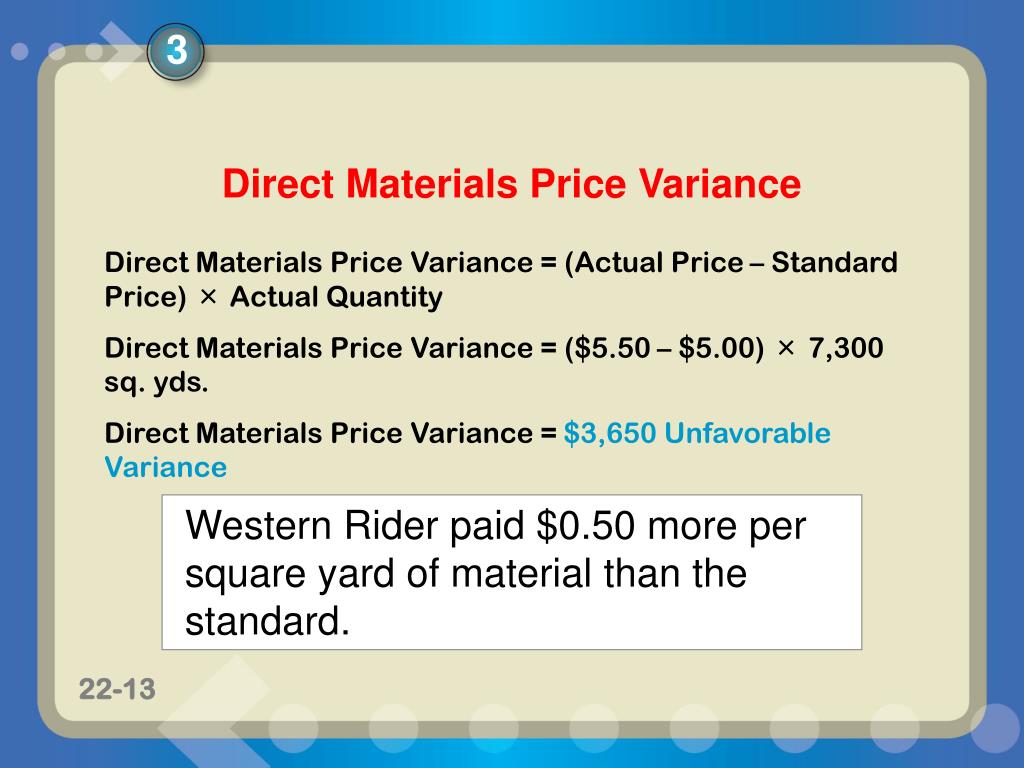 3

Direct Materials Price Variance

Direct Materials Price Variance = (Actual Price – Standard Price) × Actual Quantity

Direct Materials Price Variance = (\$5.50 – \$5.00) × 7,300 sq. yds.

Direct Materials Price Variance = \$3,650 Unfavorable Variance

Western Rider paid \$0.50 more per square yard of material than the standard.

22-13